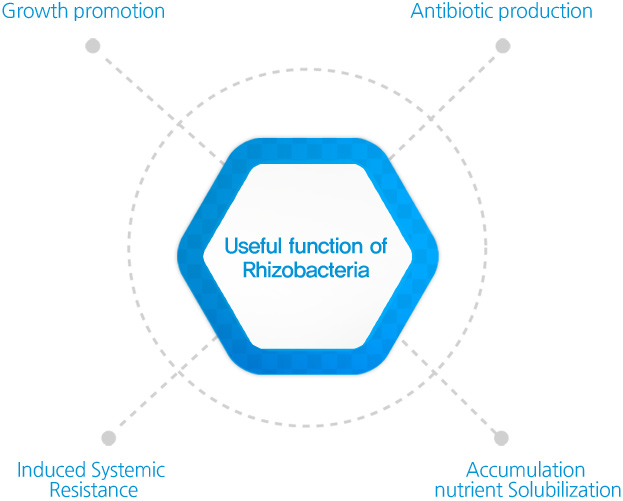 Growth promotion

Antibiotic production

Useful function of Rhizobacteria

Induced Systemic Resistance

Accumulation nutrient Solubilization